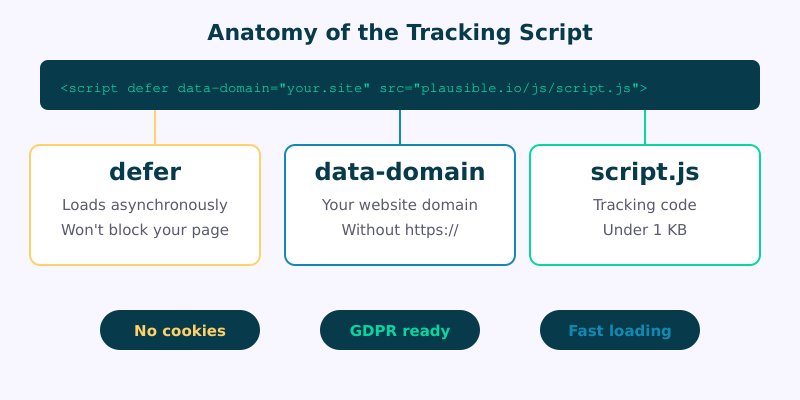 Anatomy of the Tracking Script

<script defer data-domain="your.site" src="plausible.io/js/script.js">

defer
Loads asynchronously
Won't block your page

data-domain
Your website domain
Without https://

script.js
Tracking code
Under 1 KB

No cookies

GDPR ready

Fast loading